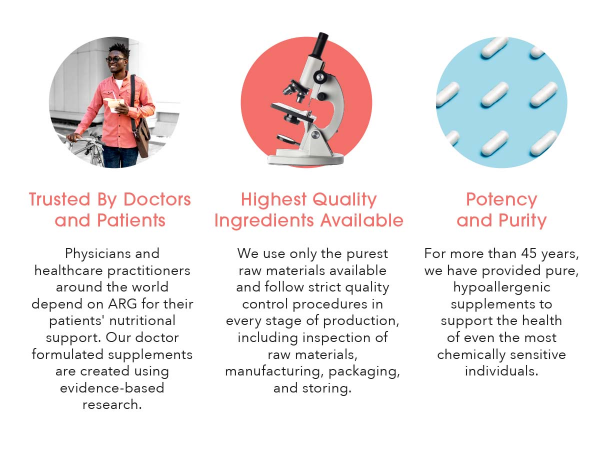 Trusted By Doctors and Patients

Physicians and healthcare practitioners around the world depend on ARG for their patients' nutritional support. Our doctor formulated supplements are created using evidence-based research.

Highest Quality Ingredients Available

We use only the purest raw materials available and follow strict quality control procedures in every stage of production, including inspection of raw materials, manufacturing, packaging, and storing.

Potency and Purity

For more than 45 years, we have provided pure, hypoallergenic supplements to support the health of even the most chemically sensitive individuals.